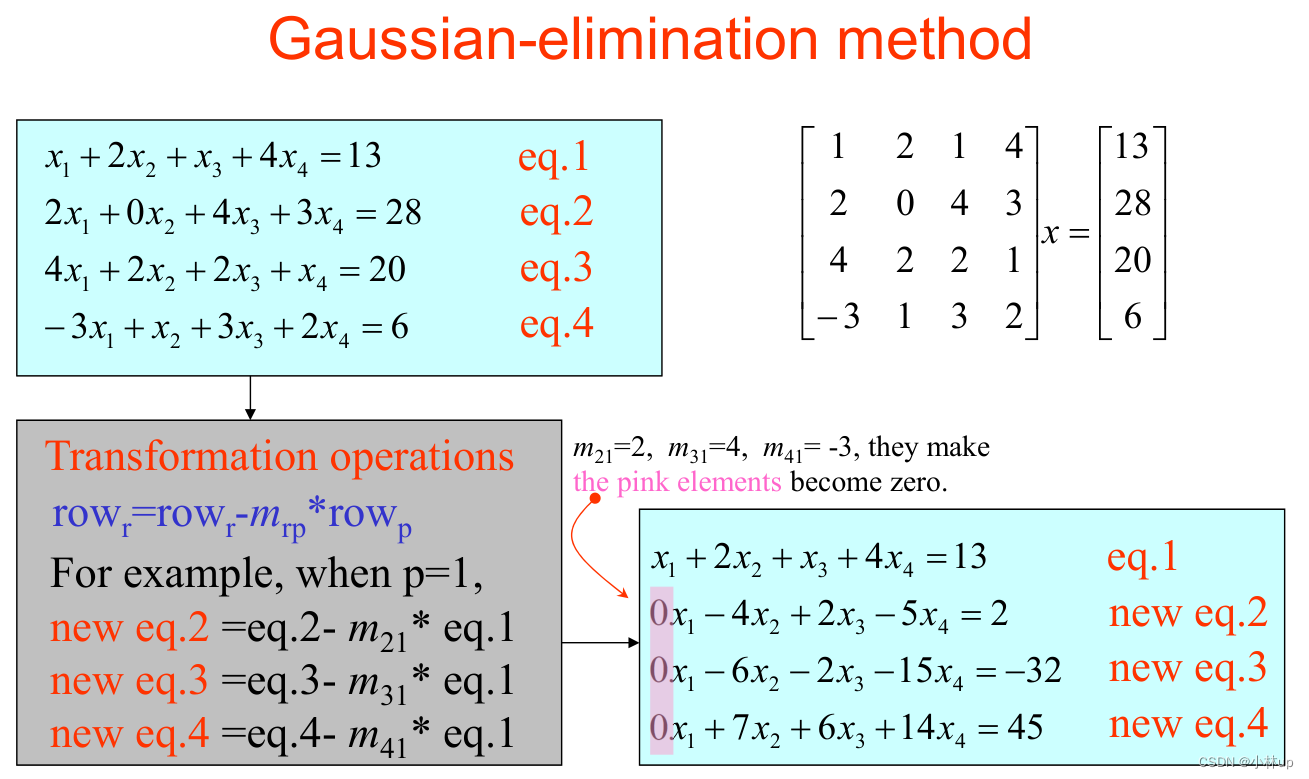 Gaussian-elimination method

$x_1 + 2x_2 + x_3 + 4x_4 = 13$ eq.1
$2x_1 + 0x_2 + 4x_3 + 3x_4 = 28$ eq.2
$4x_1 + 2x_2 + 2x_3 + x_4 = 20$ eq.3
$-3x_1 + x_2 + 3x_3 + 2x_4 = 6$ eq.4

$\begin{bmatrix} 1 & 2 & 1 & 4 \\ 2 & 0 & 4 & 3 \\ 4 & 2 & 2 & 1 \\ -3 & 1 & 3 & 2 \end{bmatrix} x = \begin{bmatrix} 13 \\ 28 \\ 20 \\ 6 \end{bmatrix}$

Transformation operations
$row_r = row_r - m_{rp} * row_p$
For example, when p=1,
new eq.2 =eq.2- $m_{21}$* eq.1
new eq.3 =eq.3- $m_{31}$* eq.1
new eq.4 =eq.4- $m_{41}$* eq.1

$m_{21}$=2, $m_{31}$=4, $m_{41}$= -3, they make the pink elements become zero.

$x_1 + 2x_2 + x_3 + 4x_4 = 13$ eq.1
$0x_1 - 4x_2 + 2x_3 - 5x_4 = 2$ new eq.2
$0x_1 - 6x_2 - 2x_3 - 15x_4 = -32$ new eq.3
$0x_1 + 7x_2 + 6x_3 + 14x_4 = 45$ new eq.4

CSDN @小林up